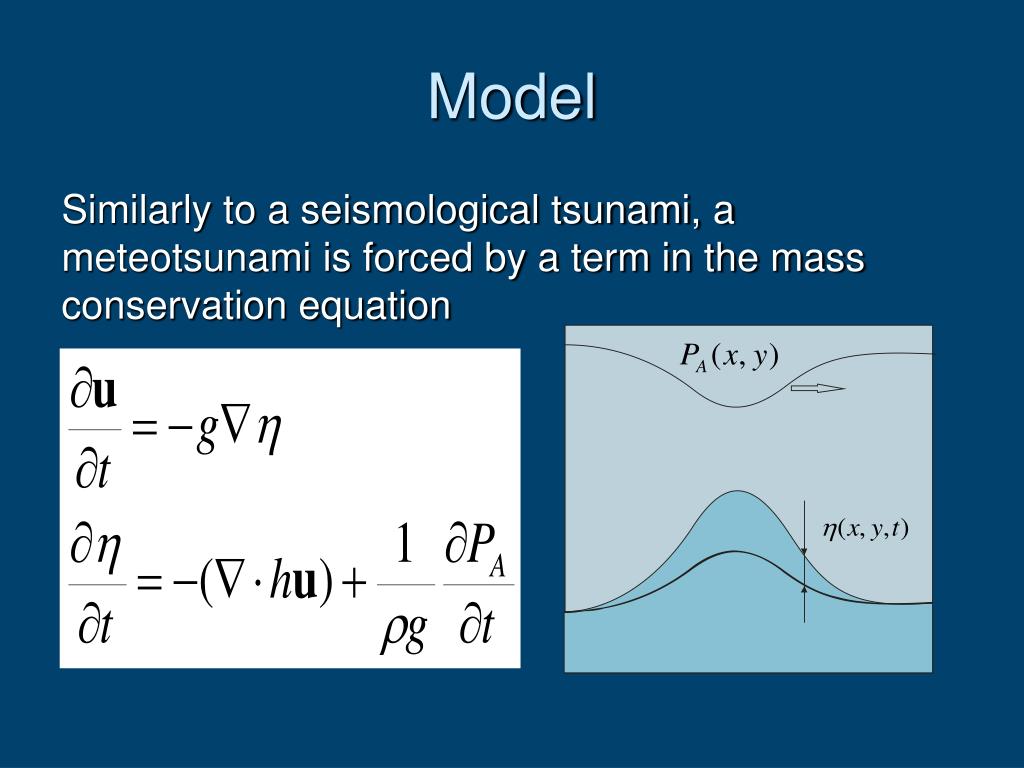 Model

Similarly to a seismological tsunami, a meteotsunami is forced by a term in the mass conservation equation

$\frac{\partial \mathbf{u}}{\partial t} = -g\nabla\eta$

$\frac{\partial \eta}{\partial t} = -(\nabla \cdot h\mathbf{u}) + \frac{1}{\rho g}\frac{\partial P_A}{\partial t}$

$P_A(x, y)$

$\eta(x, y, t)$